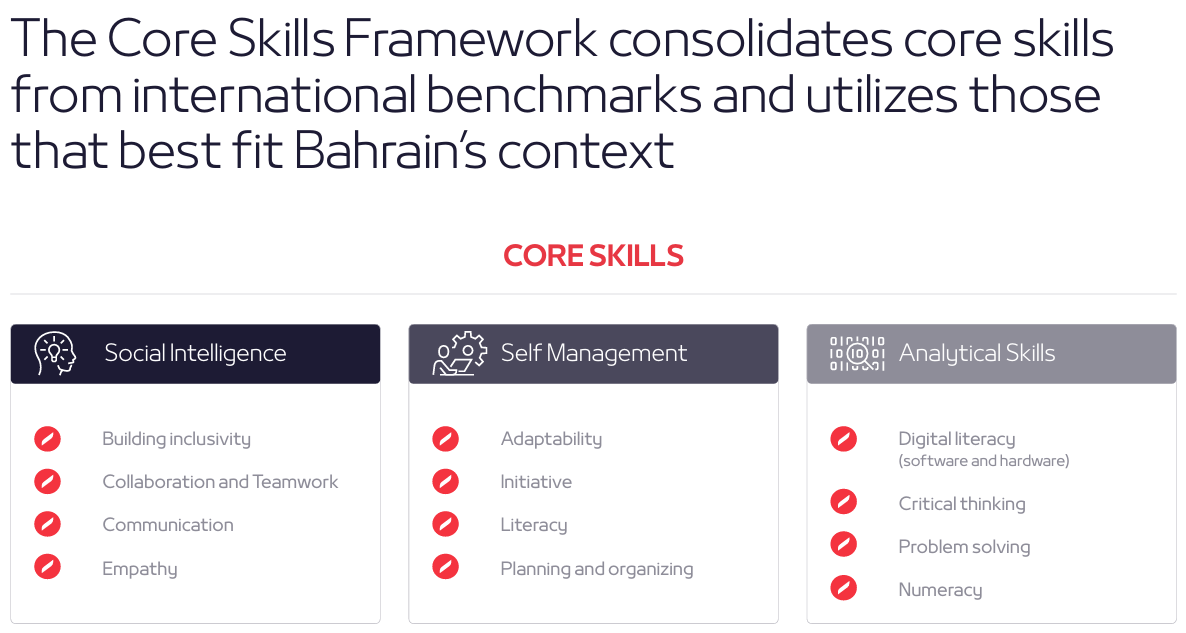 The Core Skills Framework consolidates core skills from international benchmarks and utilizes those that best fit Bahrain's context

CORE SKILLS

Social Intelligence

Building inclusivity
Collaboration and Teamwork
Communication
Empathy

Self Management

Adaptability
Initiative
Literacy
Planning and organizing

Analytical Skills

Digital literacy (software and hardware)
Critical thinking
Problem solving
Numeracy